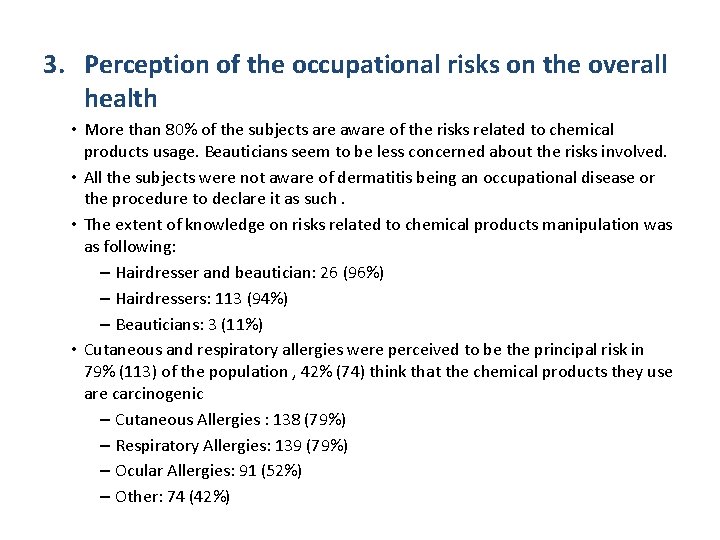 3. Perception of the occupational risks on the overall health

• More than 80% of the subjects are aware of the risks related to chemical products usage. Beauticians seem to be less concerned about the risks involved.
• All the subjects were not aware of dermatitis being an occupational disease or the procedure to declare it as such .
• The extent of knowledge on risks related to chemical products manipulation was as following:
– Hairdresser and beautician: 26 (96%)
– Hairdressers: 113 (94%)
– Beauticians: 3 (11%)
• Cutaneous and respiratory allergies were perceived to be the principal risk in 79% (113) of the population , 42% (74) think that the chemical products they use are carcinogenic
– Cutaneous Allergies : 138 (79%)
– Respiratory Allergies: 139 (79%)
– Ocular Allergies: 91 (52%)
– Other: 74 (42%)